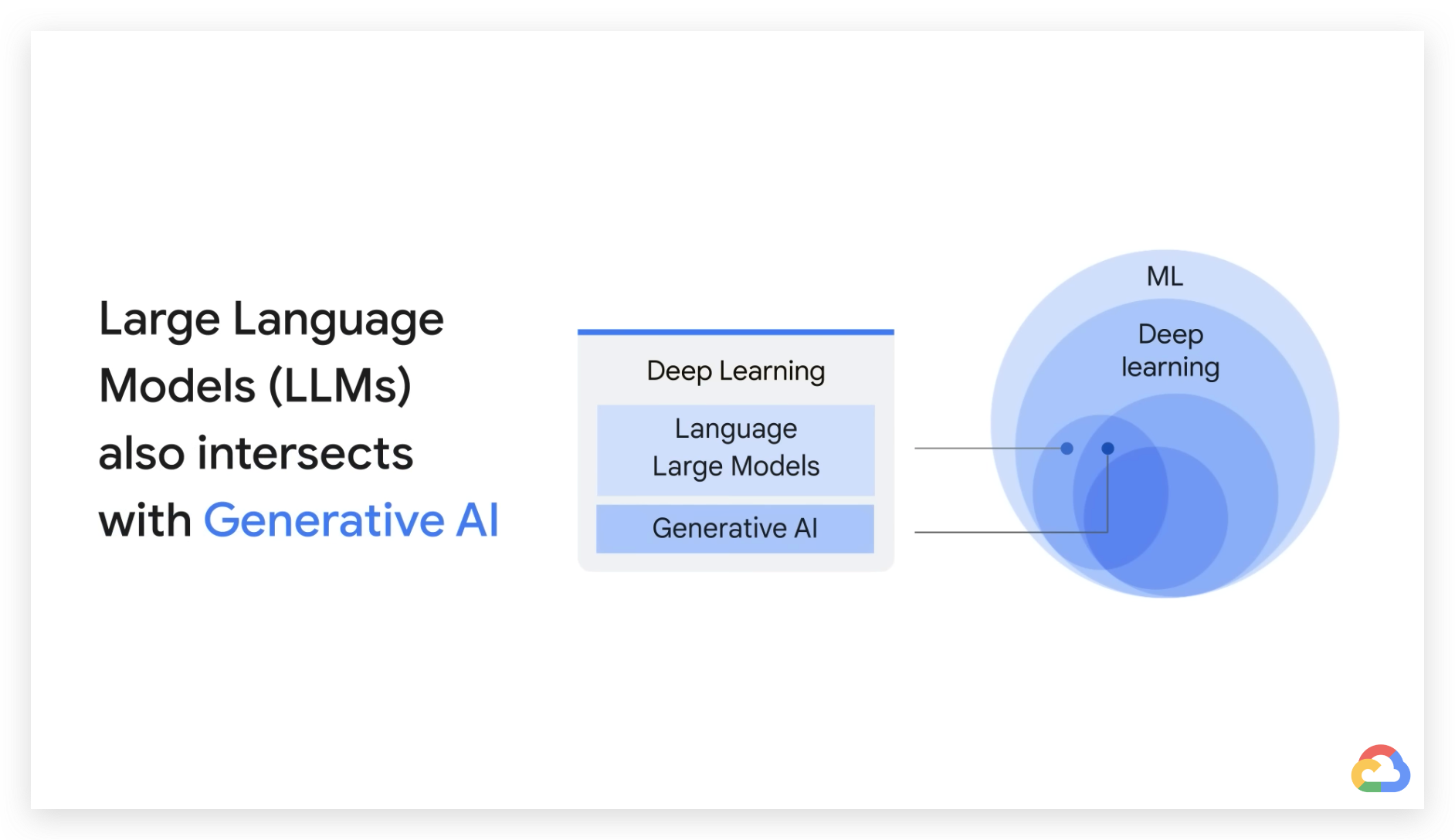 Large Language Models (LLMs) also intersects with Generative AI

Deep Learning

Language
Large Models

Generative AI

ML

Deep
learning